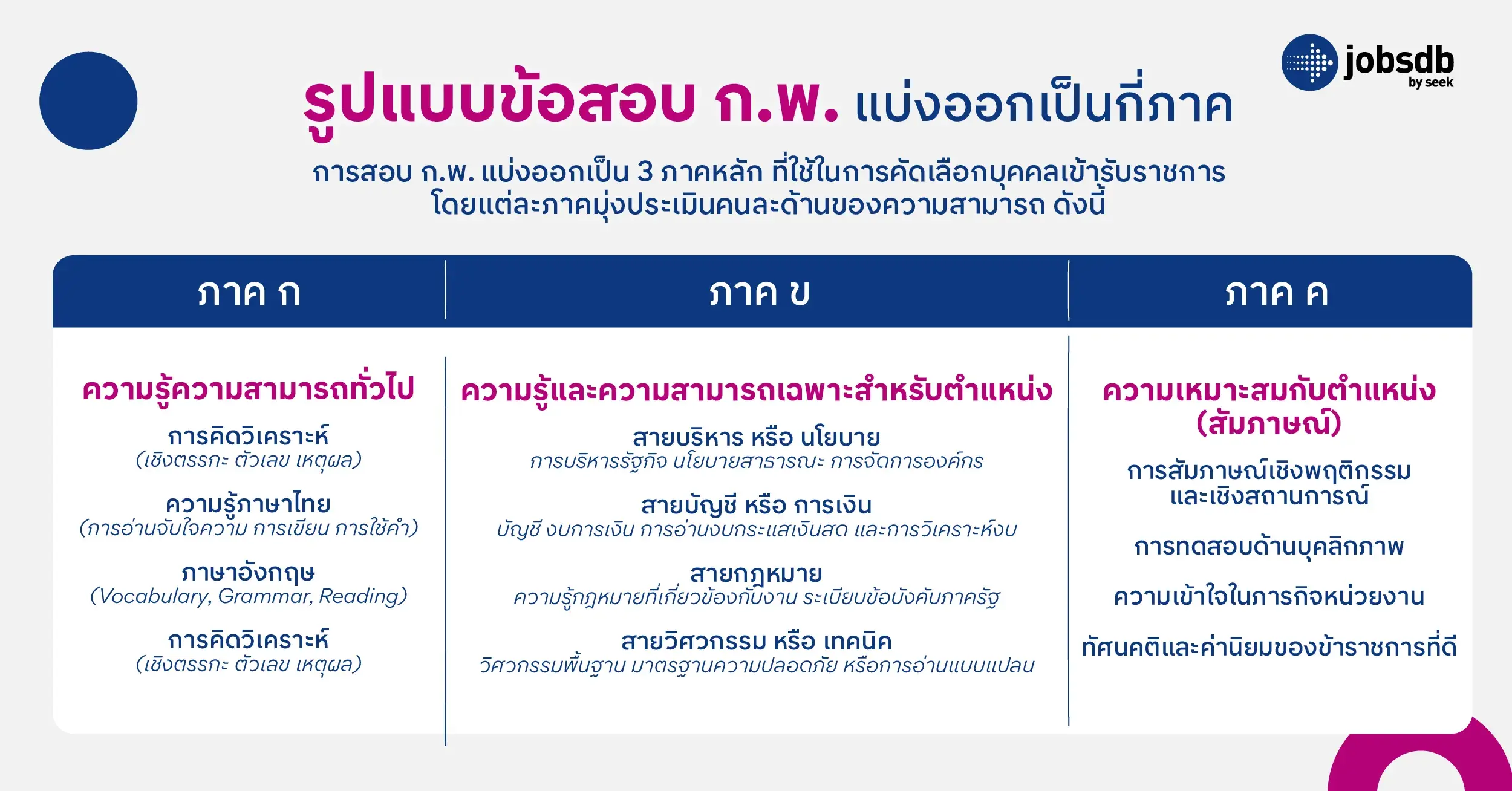 jobsdb
by seek

รูปแบบข้อสอบ ก.พ. แบ่งออกเป็นกี่ภาค

การสอบ ก.พ. แบ่งออกเป็น 3 ภาคหลัก ที่ใช้ในการคัดเลือกบุคคลเข้ารับราชการ โดยแต่ละภาคมุ่งประเมินคนละด้านของความสามารถ ดังนี้

ภาค ก

ความรู้ความสามารถทั่วไป

การคิดวิเคราะห์
(เชิงตรรกะ ตัวเลข เหตุผล)

ความรู้ภาษาไทย
(การอ่านจับใจความ การเขียน การใช้คำ)

ภาษาอังกฤษ
(Vocabulary, Grammar, Reading)

การคิดวิเคราะห์
(เชิงตรรกะ ตัวเลข เหตุผล)

ภาค ข

ความรู้และความสามารถเฉพาะสำหรับตำแหน่ง

สายบริหาร หรือ นโยบาย
การบริหารรัฐกิจ นโยบายสาธารณะ การจัดการองค์กร

สายบัญชี หรือ การเงิน
บัญชี งบการเงิน การอ่านงบกระแสเงินสด และการวิเคราะห์งบ

สายกฎหมาย
ความรู้กฎหมายที่เกี่ยวข้องกับงาน ระเบียบข้อบังคับภาครัฐ

สายวิศวกรรม หรือ เทคนิค
วิศวกรรมพื้นฐาน มาตรฐานความปลอดภัย หรือการอ่านแบบแปลน

ภาค ค

ความเหมาะสมกับตำแหน่ง (สัมภาษณ์)

การสัมภาษณ์เชิงพฤติกรรม และเชิงสถานการณ์

การทดสอบด้านบุคลิกภาพ

ความเข้าใจในภารกิจหน่วยงาน

ทัศนคติและค่านิยมของข้าราชการที่ดี